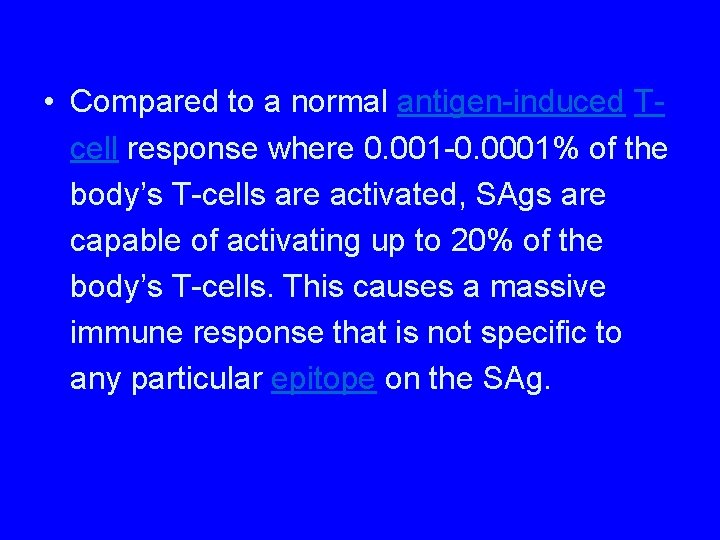 • Compared to a normal antigen-induced T-cell response where 0.001-0.0001% of the body’s T-cells are activated, SAgs are capable of activating up to 20% of the body’s T-cells. This causes a massive immune response that is not specific to any particular epitope on the SAg.